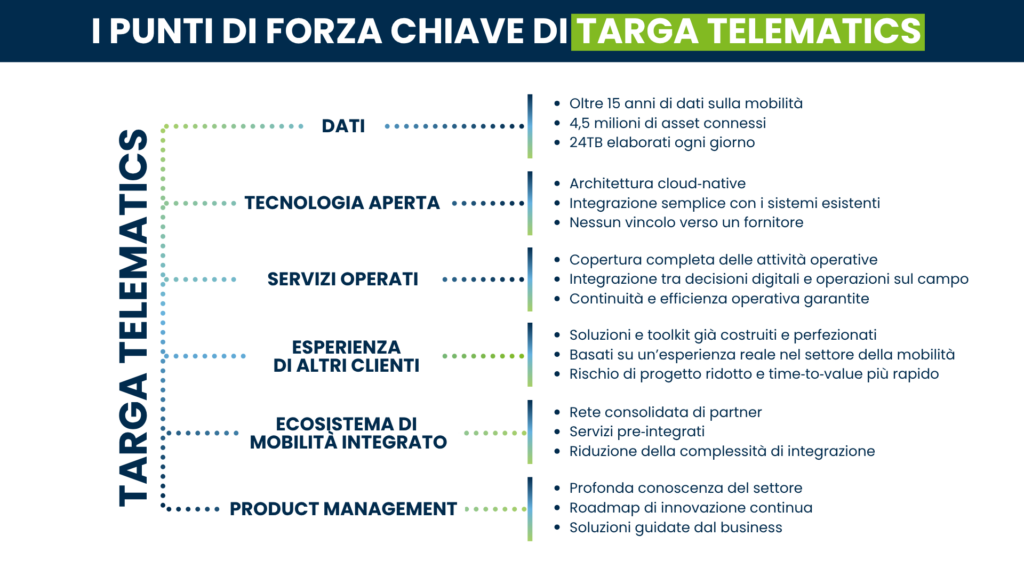 I PUNTI DI FORZA CHIAVE DI TARGA TELEMATICS

TARGA TELEMATICS

DATI
- Oltre 15 anni di dati sulla mobilità
- 4,5 milioni di asset connessi
- 24TB elaborati ogni giorno

TECNOLOGIA APERTA
- Architettura cloud-native
- Integrazione semplice con i sistemi esistenti
- Nessun vincolo verso un fornitore

SERVIZI OPERATI
- Copertura completa delle attività operative
- Integrazione tra decisioni digitali e operazioni sul campo
- Continuità e efficienza operativa garantite

ESPERIENZA DI ALTRI CLIENTI
- Soluzioni e toolkit già costruiti e perfezionati
- Basati su un'esperienza reale nel settore della mobilità
- Rischio di progetto ridotto e time-to-value più rapido

ECOSISTEMA DI MOBILITÀ INTEGRATO
- Rete consolidata di partner
- Servizi pre-integrati
- Riduzione della complessità di integrazione

PRODUCT MANAGEMENT
- Profonda conoscenza del settore
- Roadmap di innovazione continua
- Soluzioni guidate dal business